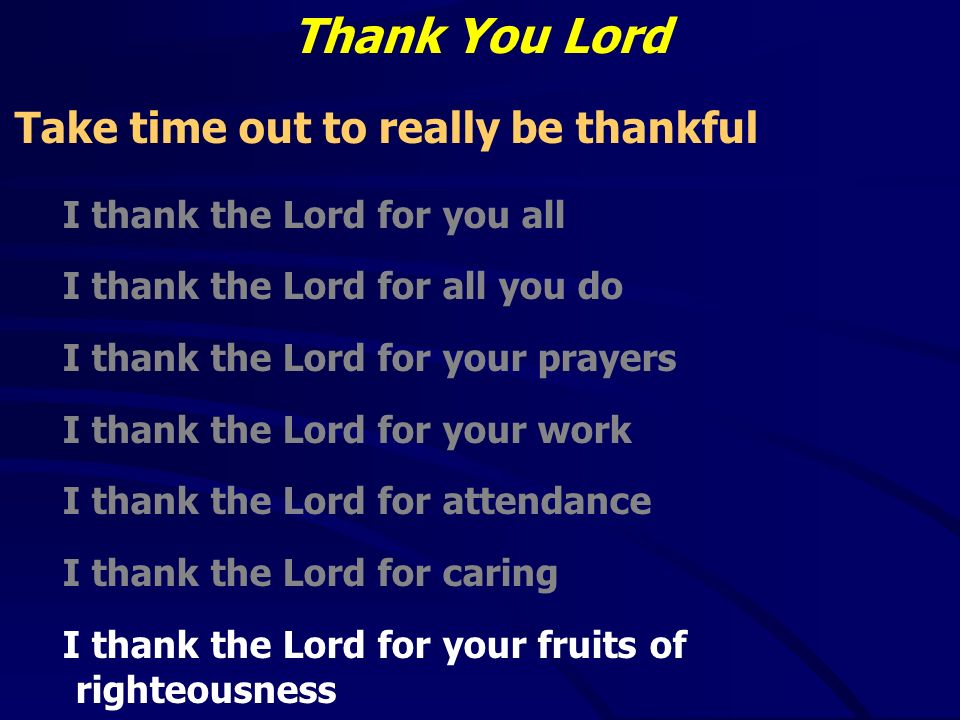 Thank You Lord

Take time out to really be thankful

I thank the Lord for you all

I thank the Lord for all you do

I thank the Lord for your prayers

I thank the Lord for your work

I thank the Lord for attendance

I thank the Lord for caring

I thank the Lord for your fruits of righteousness